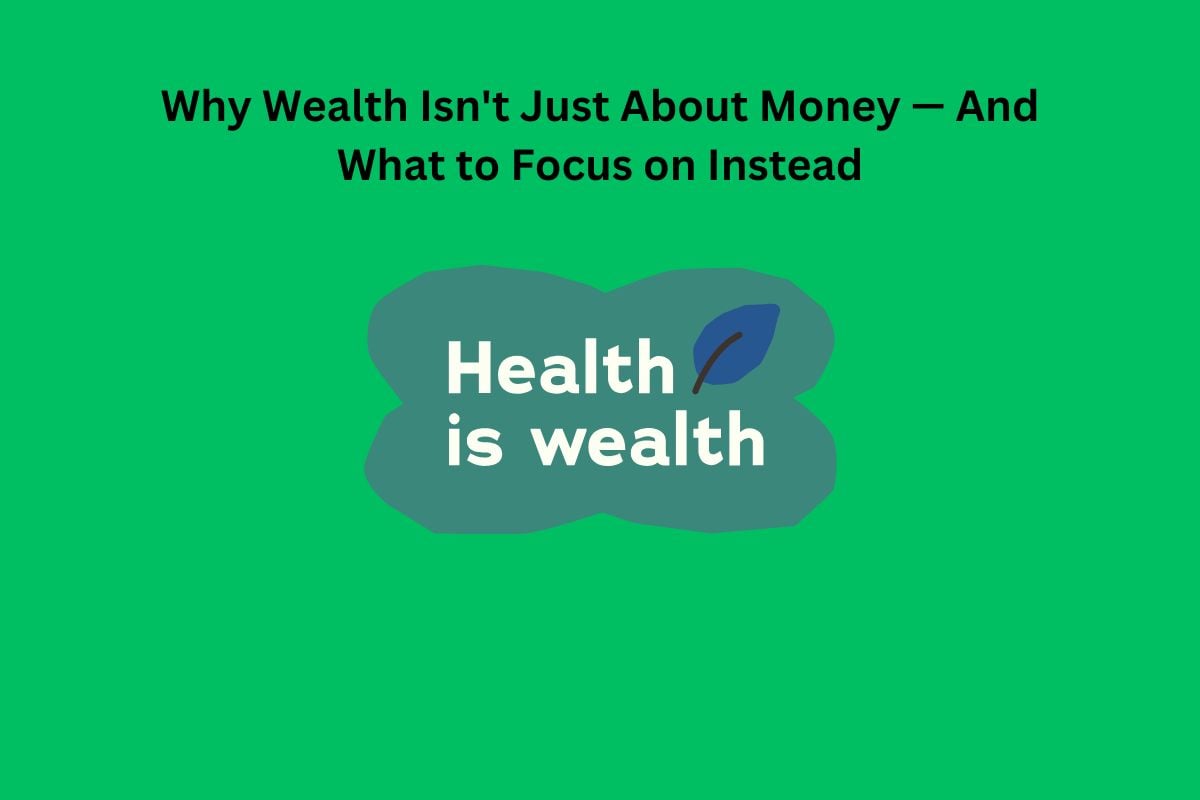 Why Wealth Isn't Just About Money — And What to Focus on Instead

Health is wealth